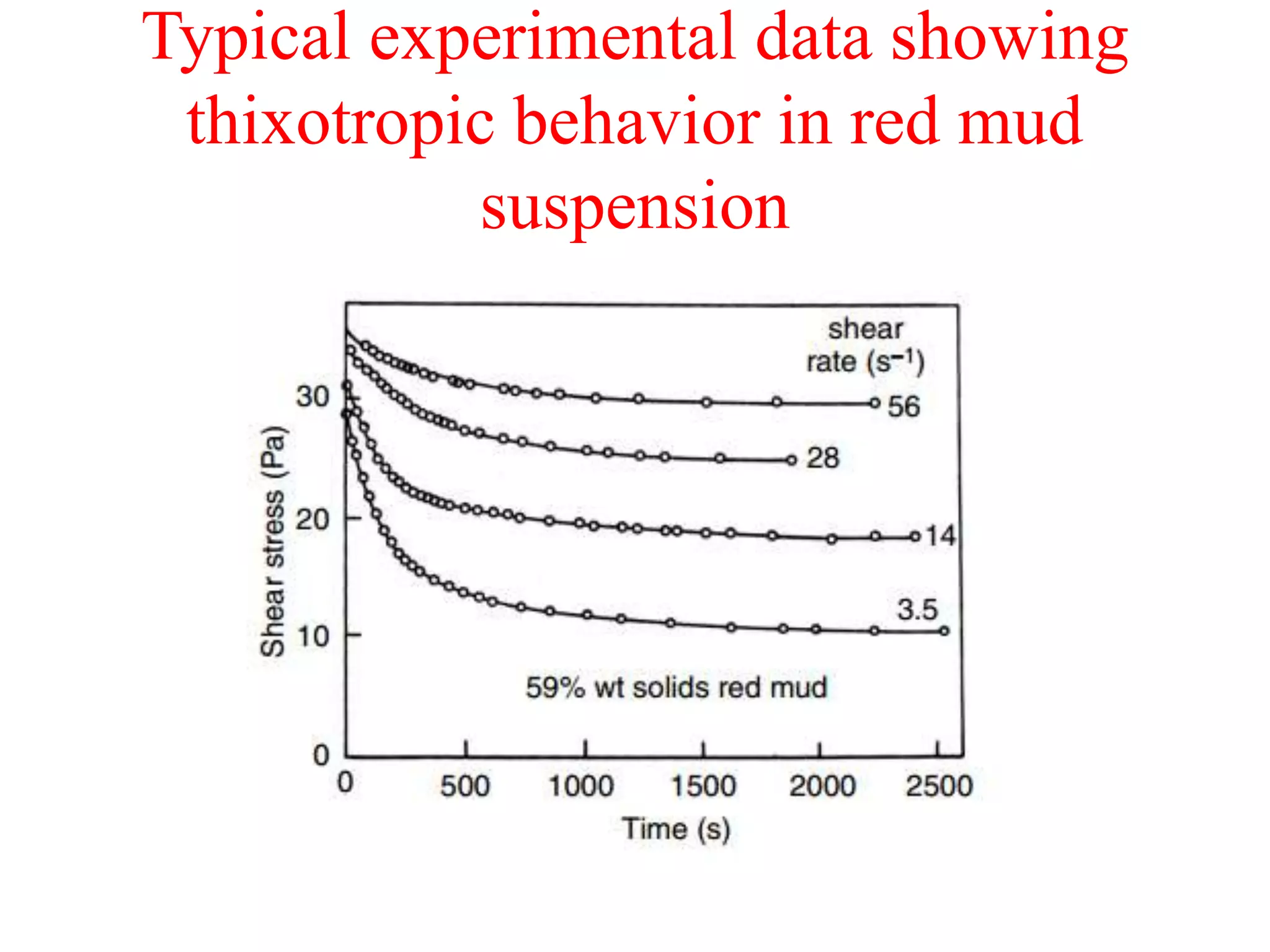 Typical experimental data showing thixotropic behavior in red mud suspension

shear rate ($s^{-1}$)

56

28

14

3.5

59% wt solids red mud

Shear stress (Pa)

30

20

10

0

0

500

1000

1500

2000

2500

Time (s)